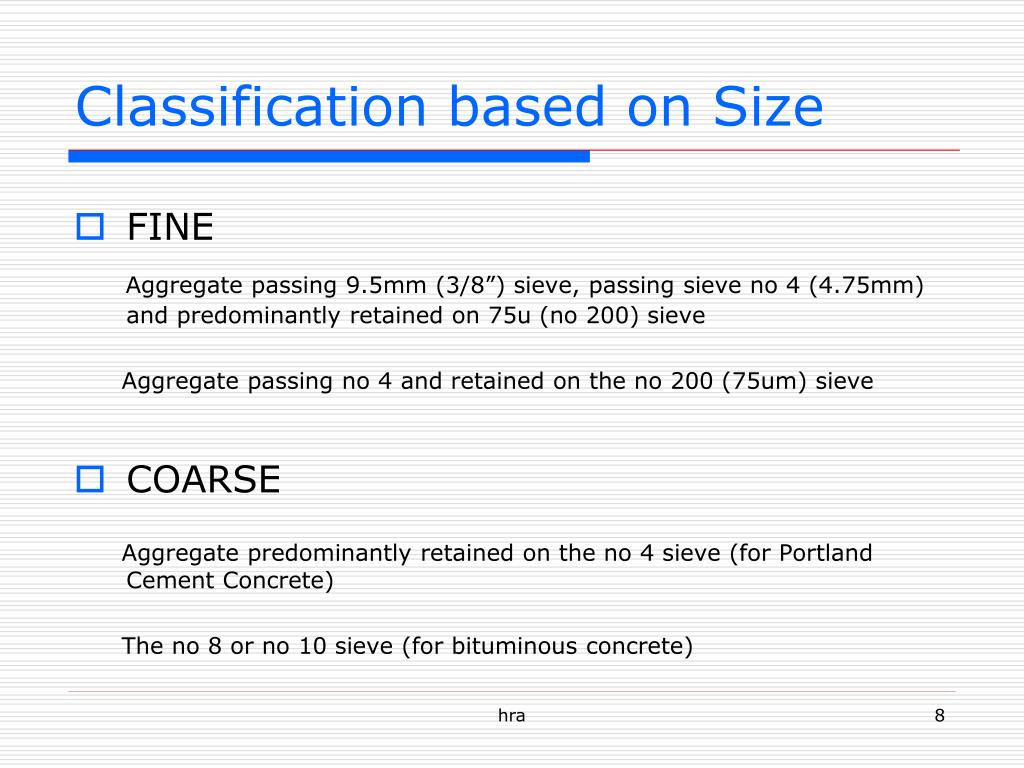 Classification based on Size

FINE

Aggregate passing 9.5mm (3/8”) sieve, passing sieve no 4 (4.75mm) and predominantly retained on 75u (no 200) sieve

Aggregate passing no 4 and retained on the no 200 (75um) sieve

COARSE

Aggregate predominantly retained on the no 4 sieve (for Portland Cement Concrete)

The no 8 or no 10 sieve (for bituminous concrete)

hra

8